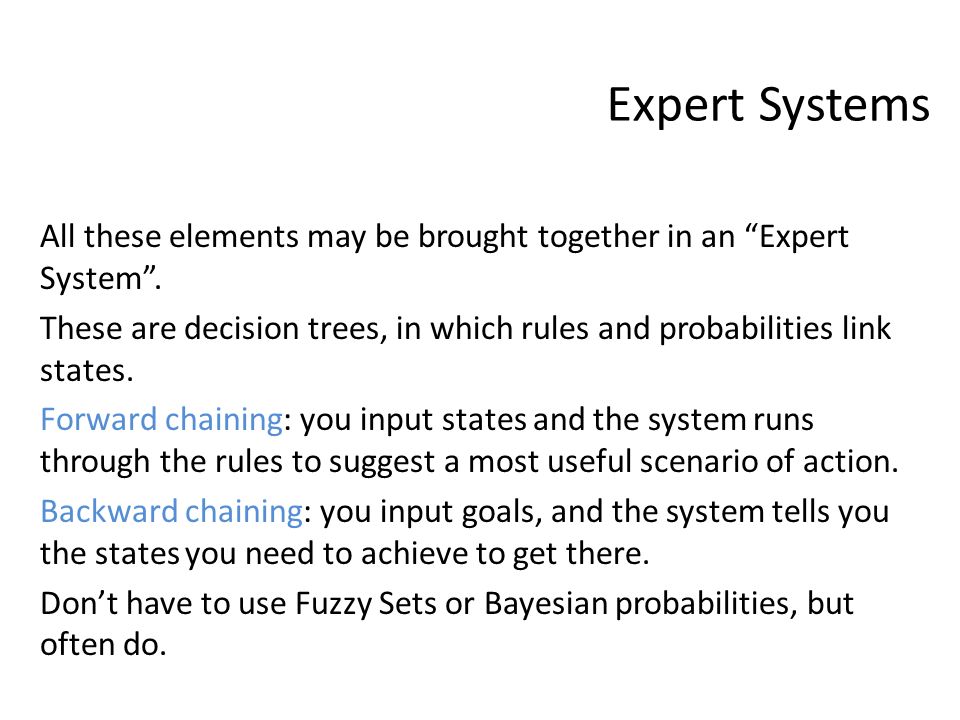 Expert Systems

All these elements may be brought together in an “Expert System”.

These are decision trees, in which rules and probabilities link states.

Forward chaining: you input states and the system runs through the rules to suggest a most useful scenario of action.

Backward chaining: you input goals, and the system tells you the states you need to achieve to get there.

Don’t have to use Fuzzy Sets or Bayesian probabilities, but often do.